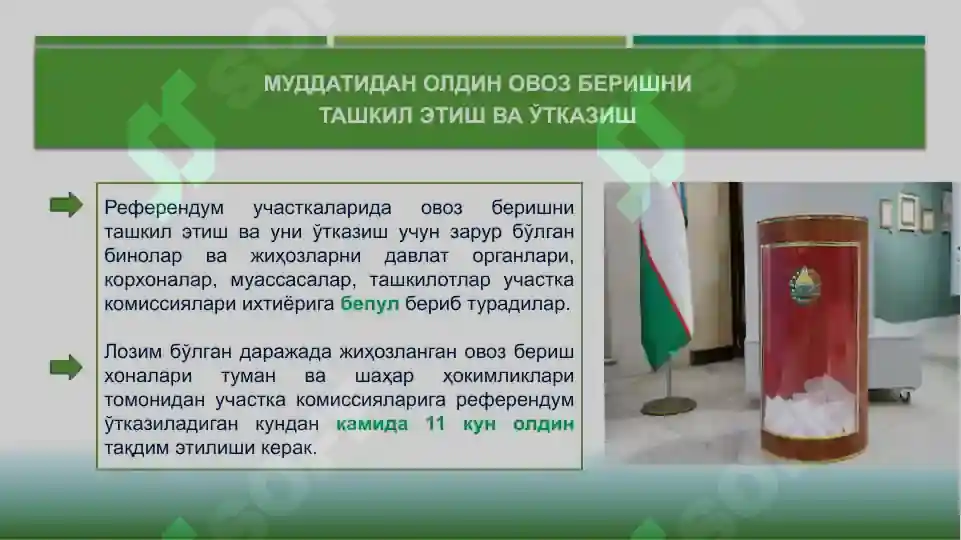 МУДДАТИДАН ОЛДИН ОВОЗ БЕРИШНИ
ТАШКИЛ ЭТИШ ВА ЎТКАЗИШ

Референдум участкаларида овоз беришни ташкил этиш ва уни ўтказиш учун зарур бўлган бинолар ва жиҳозларни давлат органлари, корхоналар, муассасалар, ташкилотлар участка комиссиялари ихтиёрига бепул бериб турадилар.

Лозим бўлган даражада жиҳозланган овоз бериш хоналари туман ва шаҳар ҳокимликлари томонидан участка комиссияларига референдум ўтказиладиган кундан камида 11 кун олдин тақдим этилиши керак.